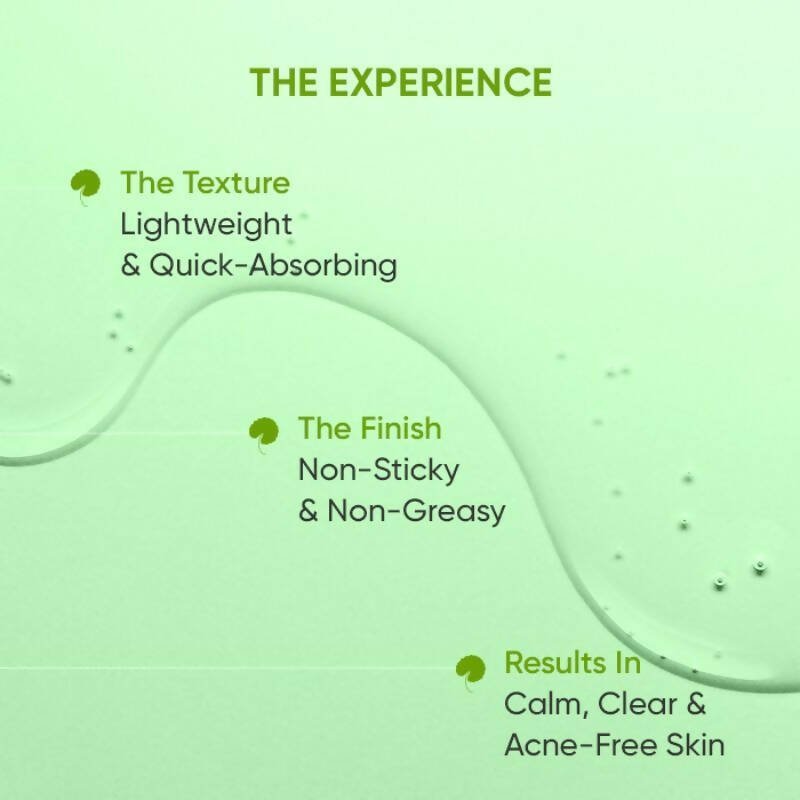 THE EXPERIENCE

The Texture
Lightweight
& Quick-Absorbing

The Finish
Non-Sticky
& Non-Greasy

Results In
Calm, Clear &
Acne-Free Skin